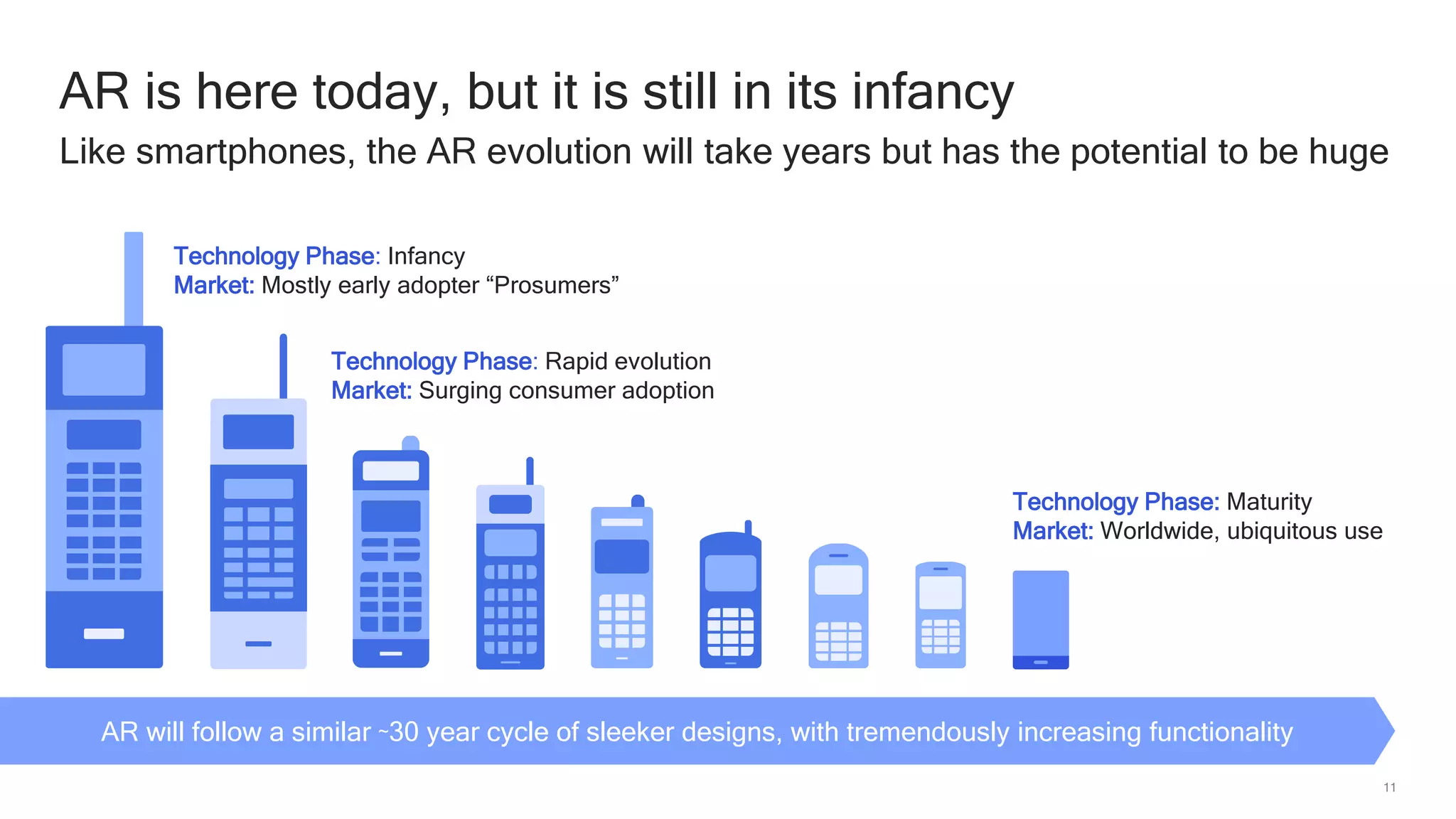 AR is here today, but it is still in its infancy

Like smartphones, the AR evolution will take years but has the potential to be huge

Technology Phase: Infancy
Market: Mostly early adopter “Prosumers”

Technology Phase: Rapid evolution
Market: Surging consumer adoption

Technology Phase: Maturity
Market: Worldwide, ubiquitous use

AR will follow a similar ~30 year cycle of sleeker designs, with tremendously increasing functionality

11